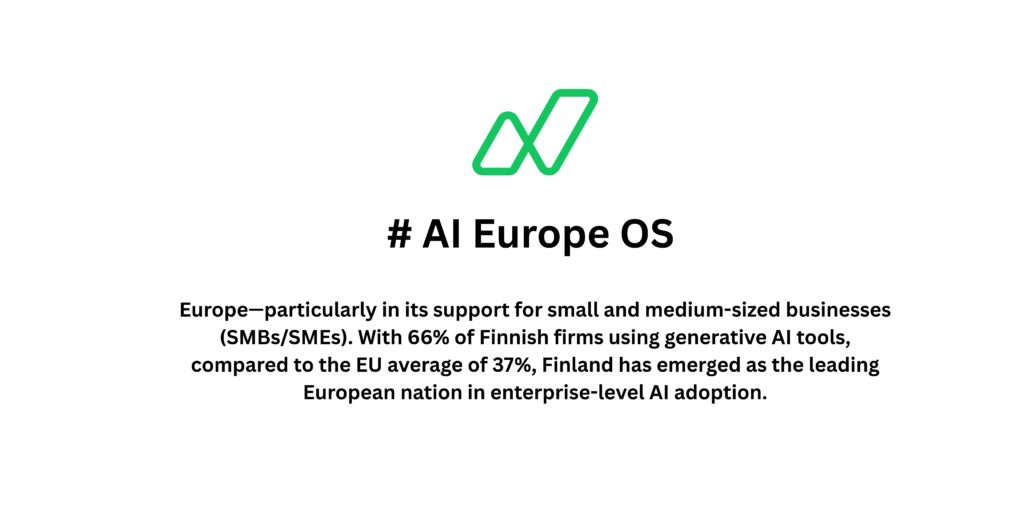 # AI Europe OS

Europe—particularly in its support for small and medium-sized businesses (SMBs/SMEs). With 66% of Finnish firms using generative AI tools, compared to the EU average of 37%, Finland has emerged as the leading European nation in enterprise-level AI adoption.